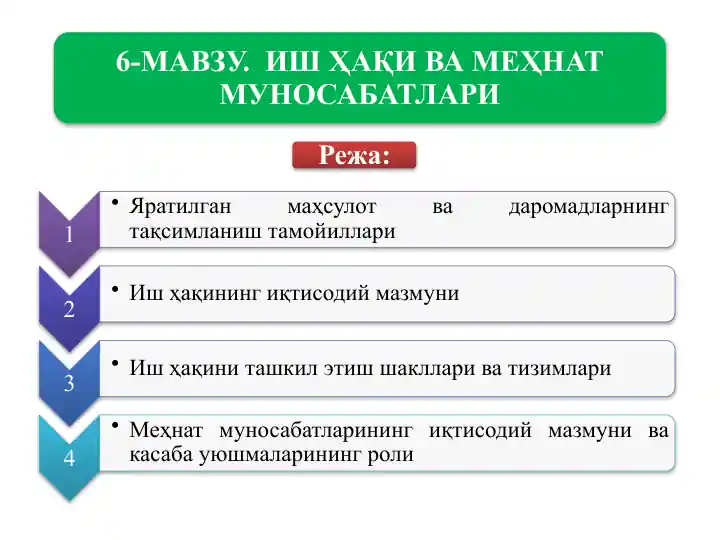 6-МАВЗУ. ИШ ҲАҚИ ВА МЕҲНАТ МУНОСАБАТЛАРИ

Режа:

1

• Яратилган маҳсулот ва даромадларнинг тақсимланиш тамойиллари

2

• Иш ҳақининг иқтисодий мазмуни

3

• Иш ҳақини ташкил этиш шакллари ва тизимлари

4

• Меҳнат муносабатларининг иқтисодий мазмуни ва касаба уюшмаларининг роли